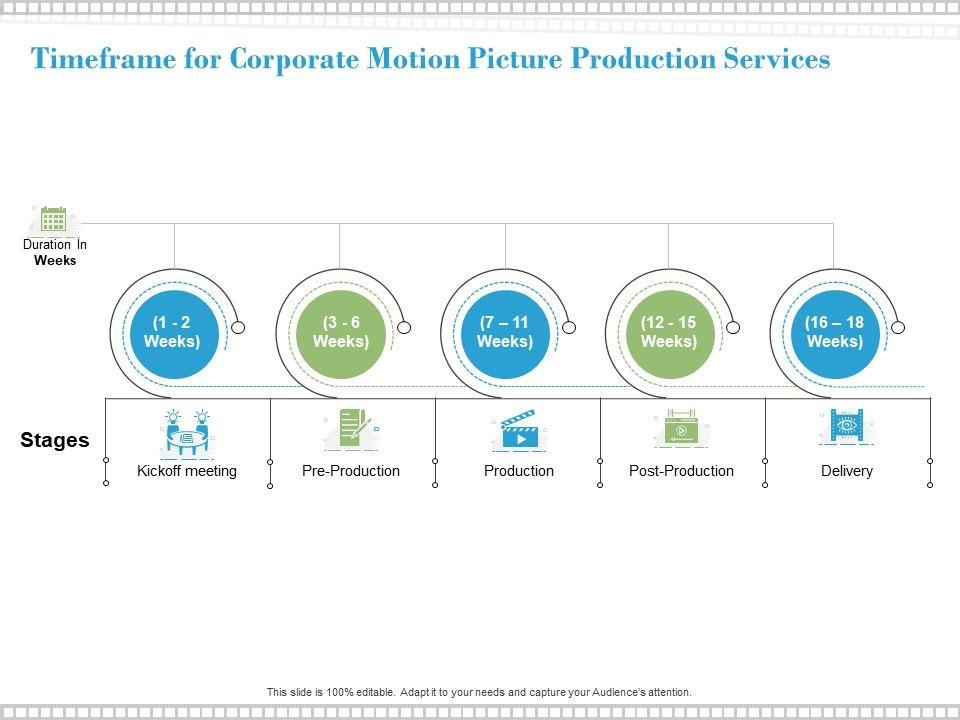 Timeframe for Corporate Motion Picture Production Services

Duration In Weeks

(1 - 2 Weeks)

(3 - 6 Weeks)

(7 – 11 Weeks)

(12 - 15 Weeks)

(16 – 18 Weeks)

Stages

Kickoff meeting

Pre-Production

Production

Post-Production

Delivery

This slide is 100% editable. Adapt it to your needs and capture your Audience's attention.